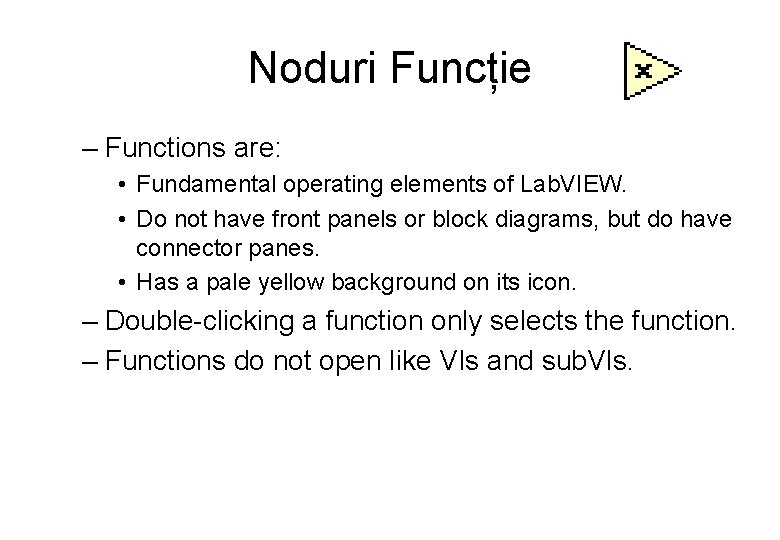 Noduri Funcție

x

– Functions are:
• Fundamental operating elements of LabVIEW.
• Do not have front panels or block diagrams, but do have connector panes.
• Has a pale yellow background on its icon.

– Double-clicking a function only selects the function.

– Functions do not open like VIs and subVIs.